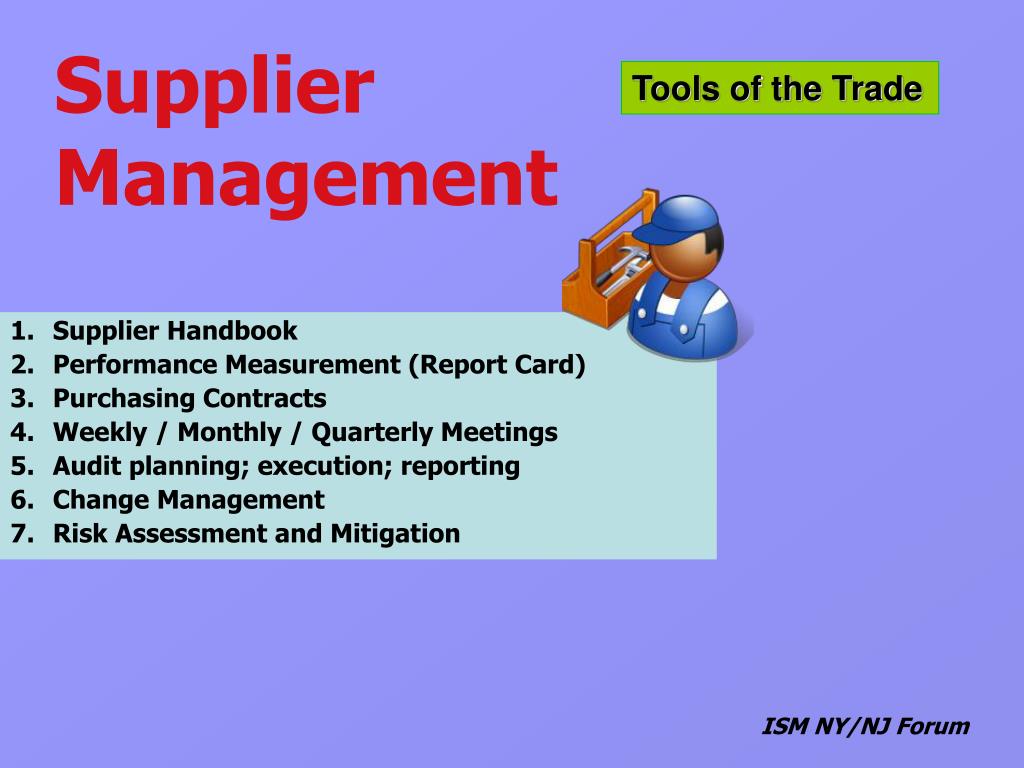 Supplier Management

Tools of the Trade

1. Supplier Handbook
2. Performance Measurement (Report Card)
3. Purchasing Contracts
4. Weekly / Monthly / Quarterly Meetings
5. Audit planning; execution; reporting
6. Change Management
7. Risk Assessment and Mitigation

ISM NY/NJ Forum